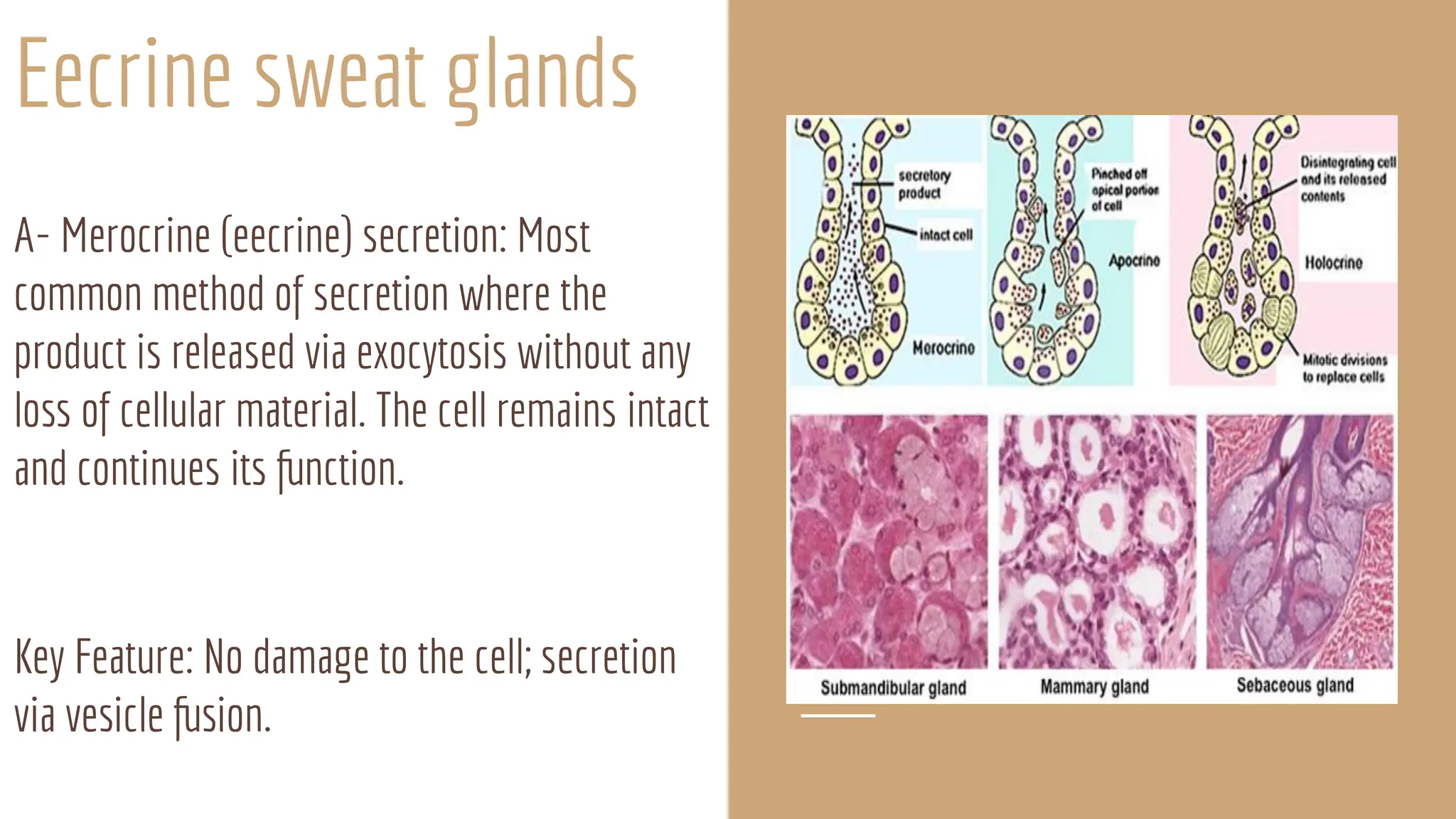 Eecrine sweat glands

A- Merocrine (eecrine) secretion: Most common method of secretion where the product is released via exocytosis without any loss of cellular material. The cell remains intact and continues its function.

Key Feature: No damage to the cell; secretion via vesicle fusion.

secretory product

intact cell

Merocrine

Pinched off apical portion of cell

Apocrine

Disintegrating cell and its released contents

Holocrine

Mitotic divisions to replace cells

Submandibular gland

Mammary gland

Sebaceous gland